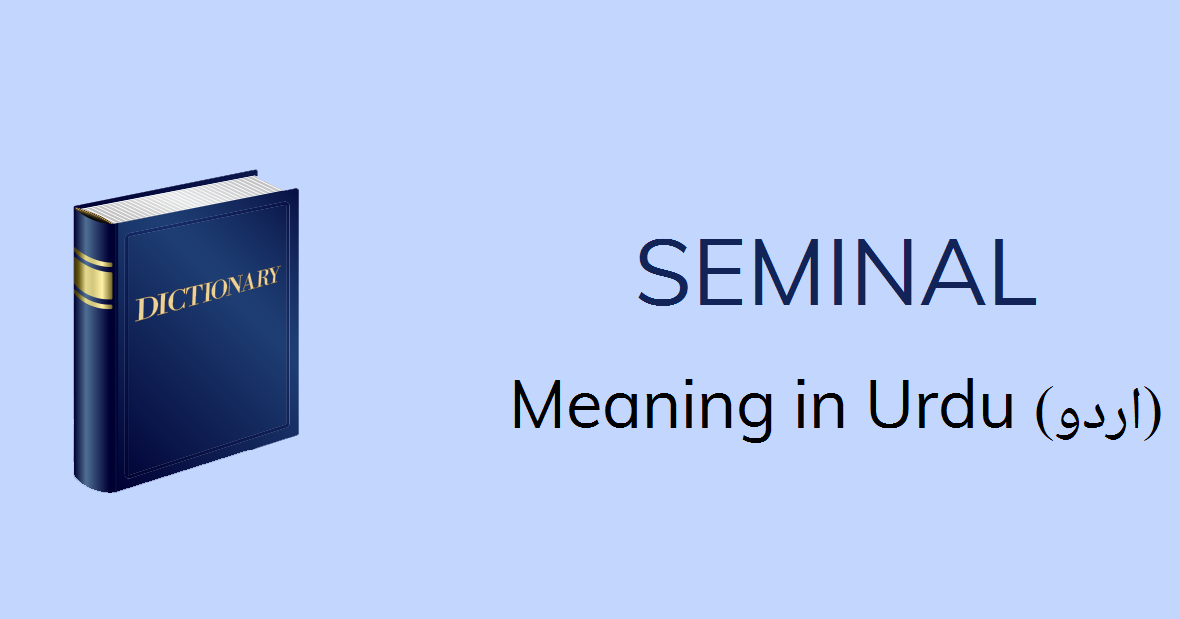 DICTIONARY

SEMINAL

Meaning in Urdu (اردو)